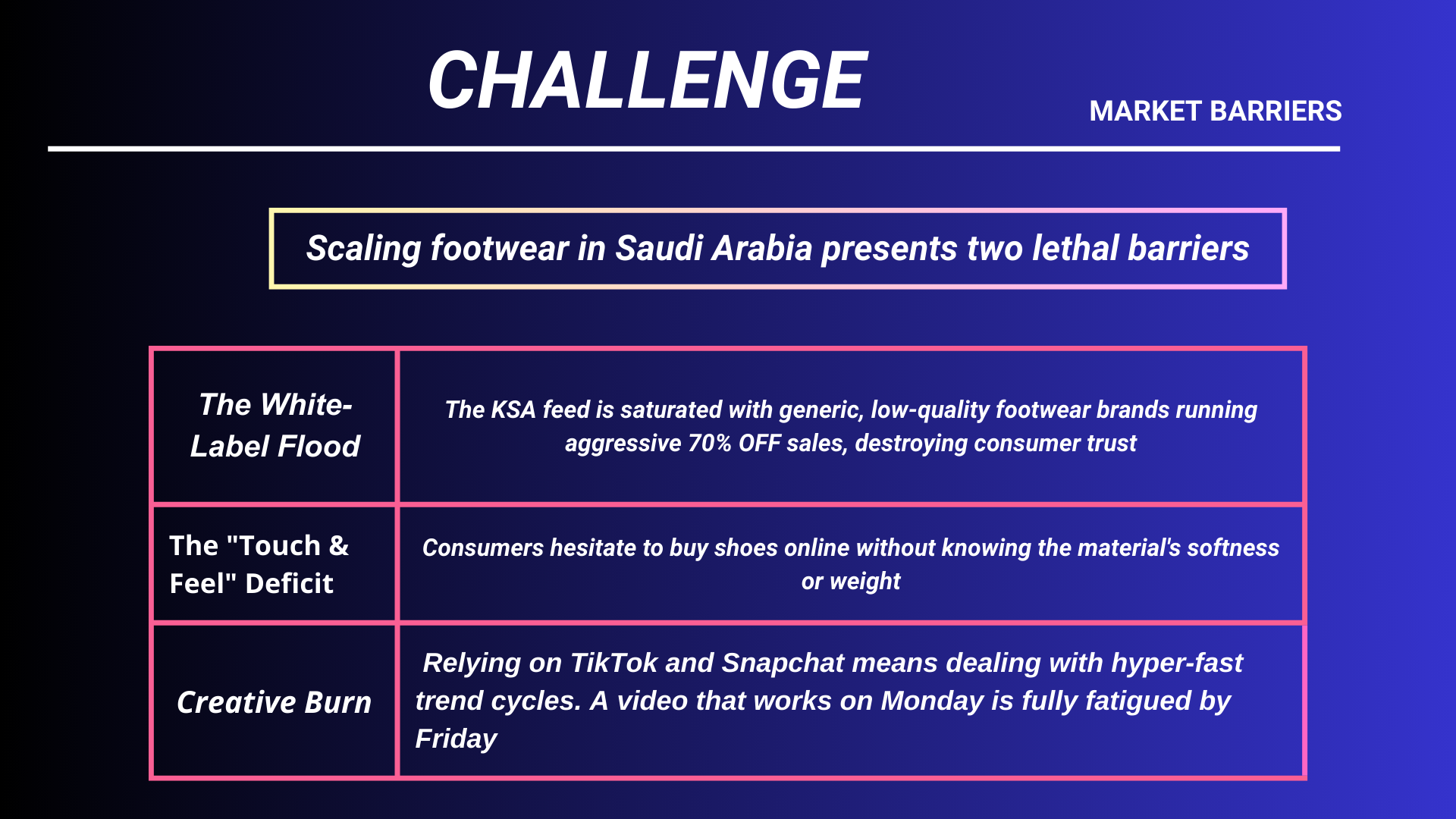 CHALLENGE

MARKET BARRIERS

Scaling footwear in Saudi Arabia presents two lethal barriers

| The White-Label Flood | The KSA feed is saturated with generic, low-quality footwear brands running aggressive 70% OFF sales, destroying consumer trust |
|---|---|
| The "Touch & Feel" Deficit | Consumers hesitate to buy shoes online without knowing the material's softness or weight |
| Creative Burn | Relying on TikTok and Snapchat means dealing with hyper-fast trend cycles. A video that works on Monday is fully fatigued by Friday |